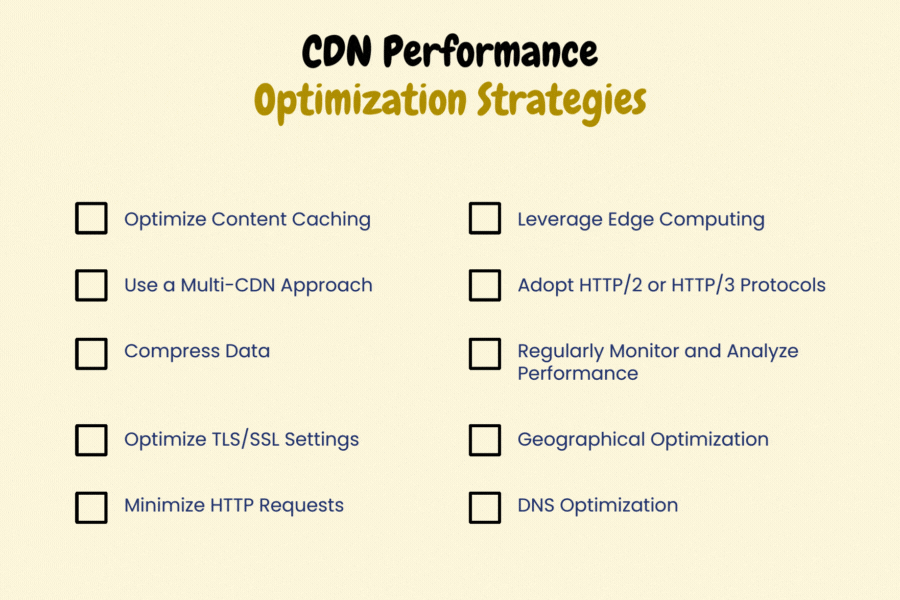 CDN Performance
Optimization Strategies

Optimize Content Caching

Use a Multi-CDN Approach

Compress Data

Optimize TLS/SSL Settings

Minimize HTTP Requests

Leverage Edge Computing

Adopt HTTP/2 or HTTP/3 Protocols

Regularly Monitor and Analyze Performance

Geographical Optimization

DNS Optimization